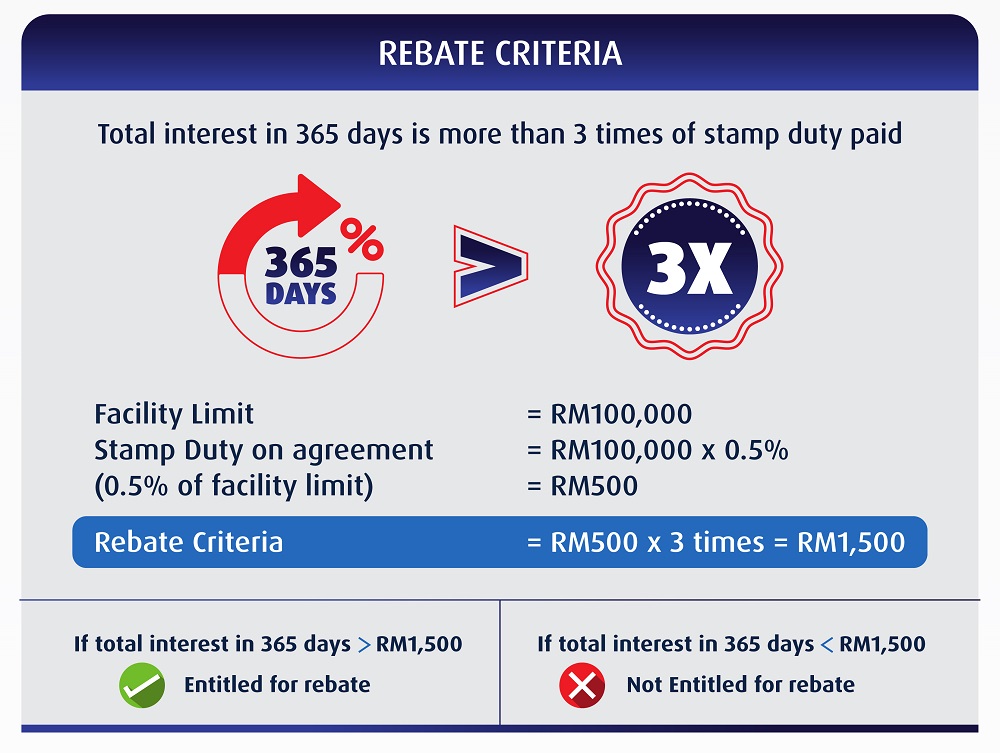 REBATE CRITERIA

Total interest in 365 days is more than 3 times of stamp duty paid

365 DAYS %

>

3X

Facility Limit = RM100,000
Stamp Duty on agreement = RM100,000 x 0.5%
(0.5% of facility limit) = RM500

Rebate Criteria = RM500 x 3 times = RM1,500

If total interest in 365 days > RM1,500
Entitled for rebate

If total interest in 365 days < RM1,500
Not Entitled for rebate